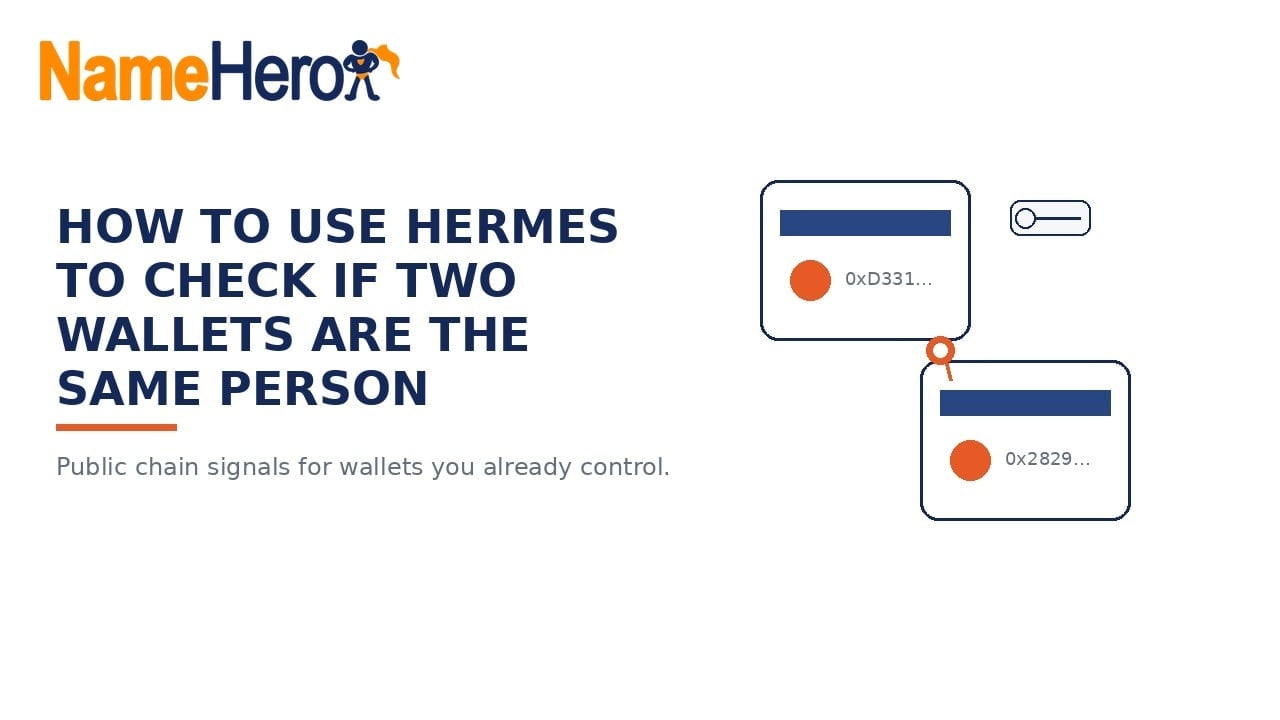 NameHero

HOW TO USE HERMES TO CHECK IF TWO WALLETS ARE THE SAME PERSON

Public chain signals for wallets you already control.

0xD331...

0x2829...